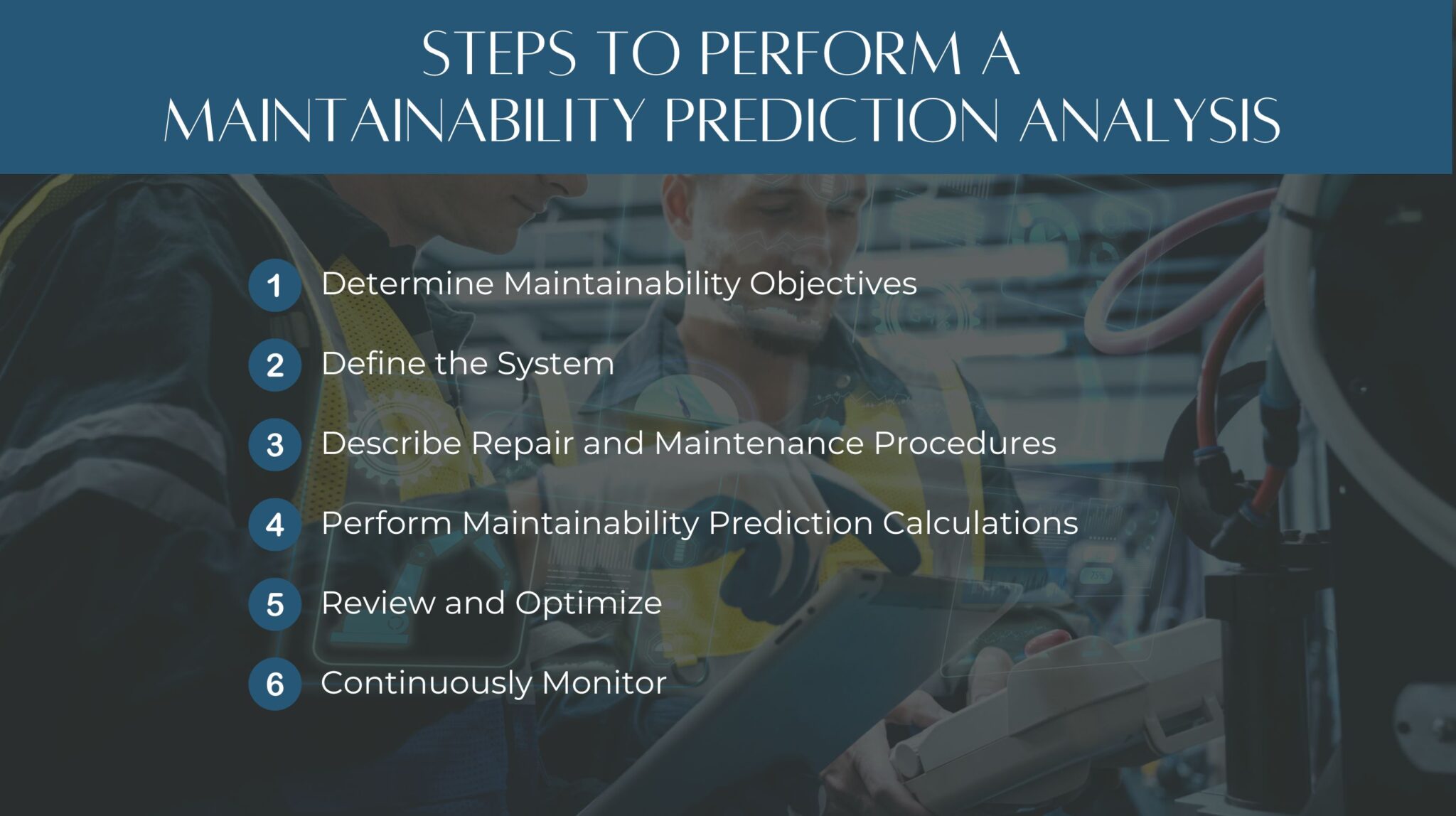 STEPS TO PERFORM A
MAINTAINABILITY PREDICTION ANALYSIS

1 Determine Maintainability Objectives

2 Define the System

3 Describe Repair and Maintenance Procedures

4 Perform Maintainability Prediction Calculations

5 Review and Optimize

6 Continuously Monitor